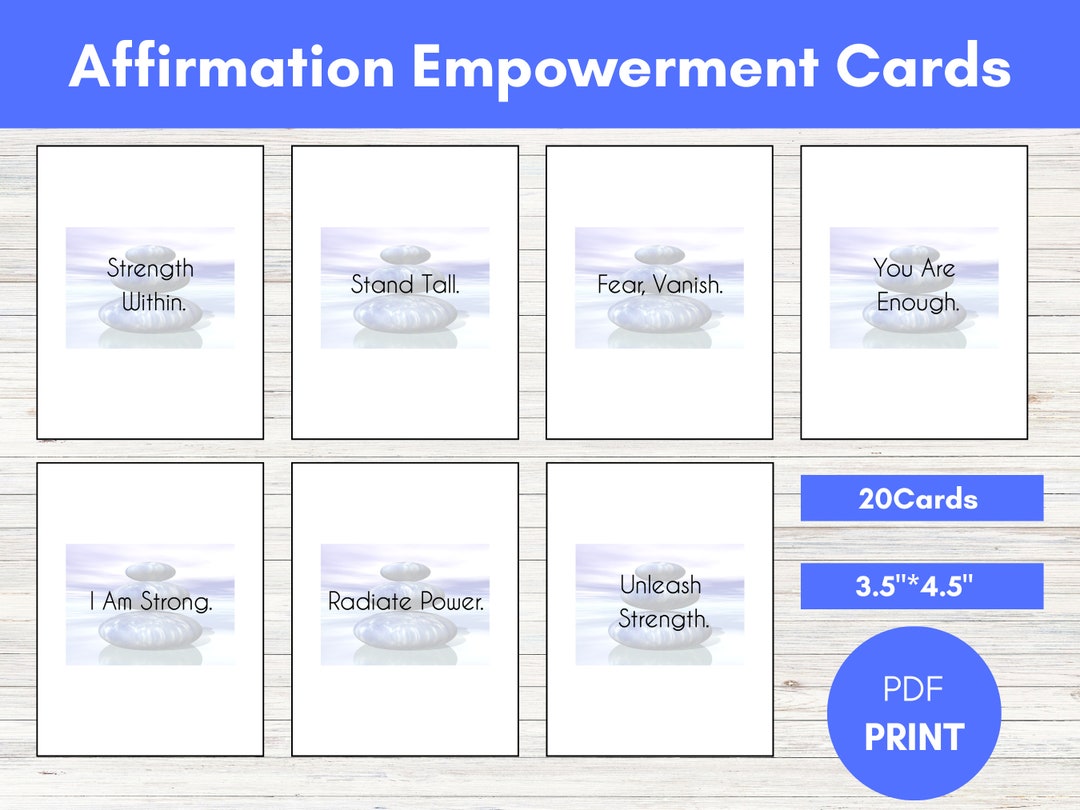 Affirmation Empowerment Cards

Strength Within.

Stand Tall.

Fear, Vanish.

You Are Enough.

I Am Strong.

Radiate Power.

Unleash Strength.

20Cards

3.5"*4.5"

PDF
PRINT